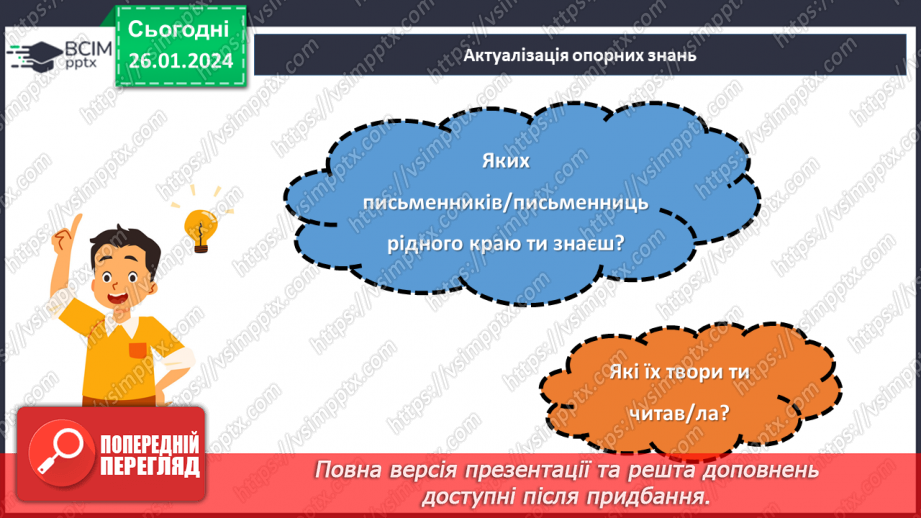 ВСІМ pptx

Сьогодні 26.01.2024

Актуалізація опорних знань

Яких письменників/письменниць рідного краю ти знаєш?

Які їх твори ти читав/ла?

ПОПЕРЕДНІЙ ПЕРЕГЛЯД

Повна версія презентації та решта доповнень доступні після придбання.

https://vsimpptx.com